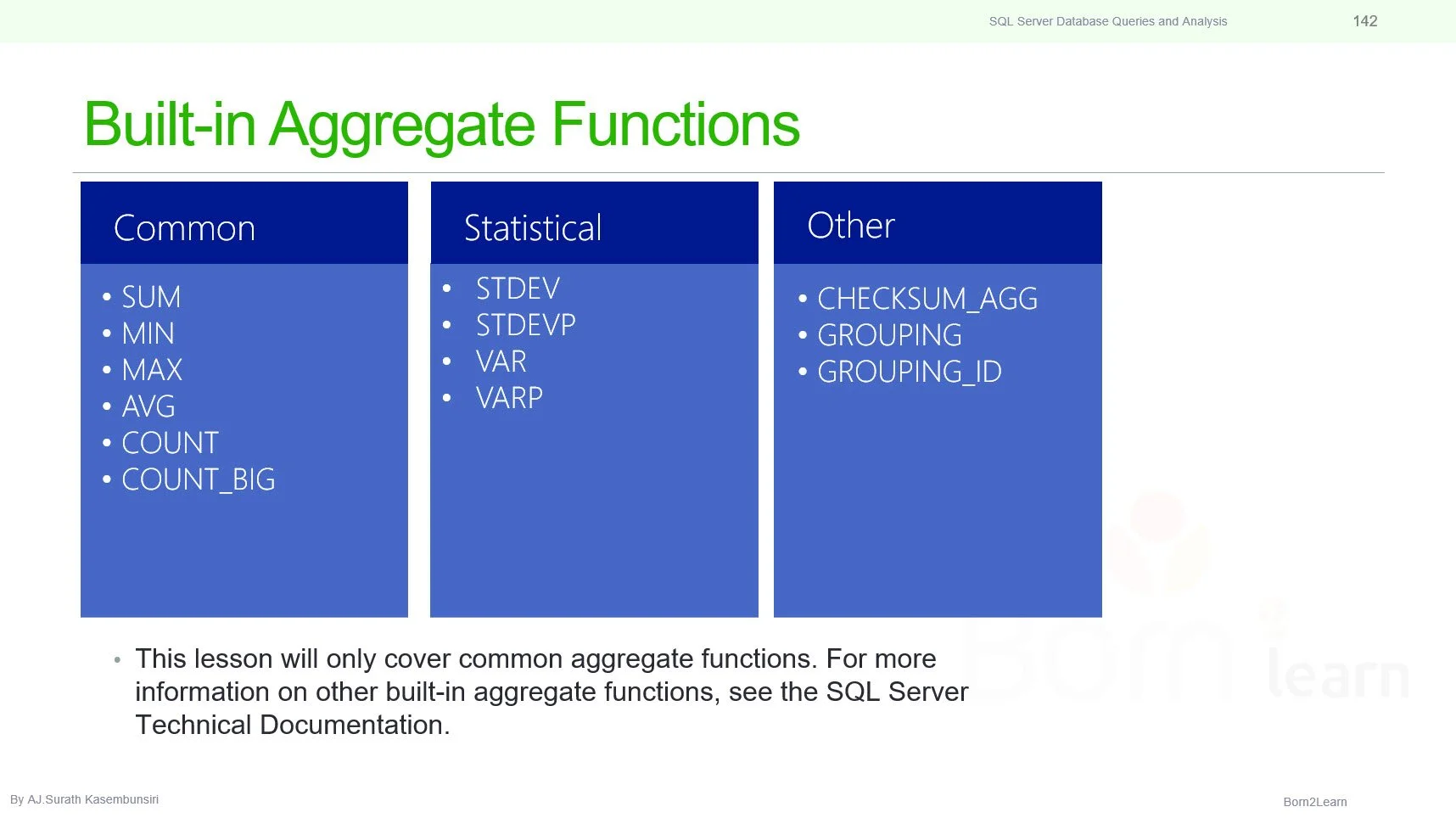 SQL Server Database Queries and Analysis 142

Built-in Aggregate Functions

Common

• SUM
• MIN
• MAX
• AVG
• COUNT
• COUNT_BIG

Statistical

• STDEV
• STDEVP
• VAR
• VARP

Other

• CHECKSUM_AGG
• GROUPING
• GROUPING_ID

• This lesson will only cover common aggregate functions. For more information on other built-in aggregate functions, see the SQL Server Technical Documentation.

By AJ.Surath Kasembunsiri

Born2Learn

Born 2 learn